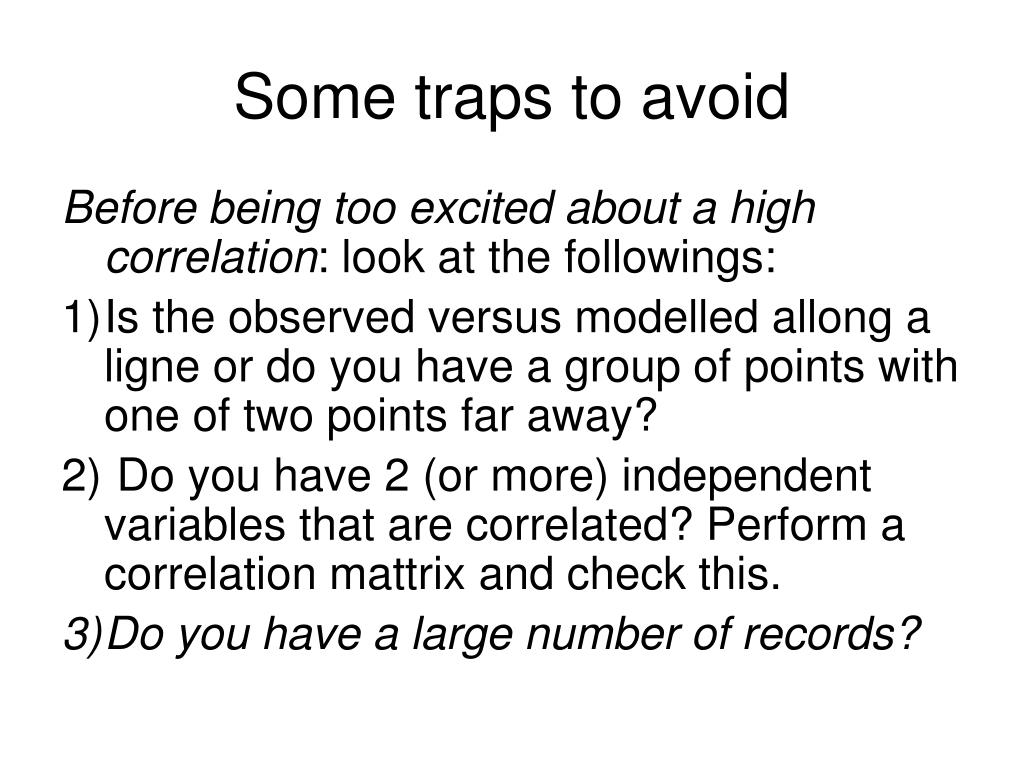 Some traps to avoid

Before being too excited about a high correlation: look at the followings:

1) Is the observed versus modelled allong a ligne or do you have a group of points with one of two points far away?

2) Do you have 2 (or more) independent variables that are correlated? Perform a correlation mattrix and check this.

3) Do you have a large number of records?